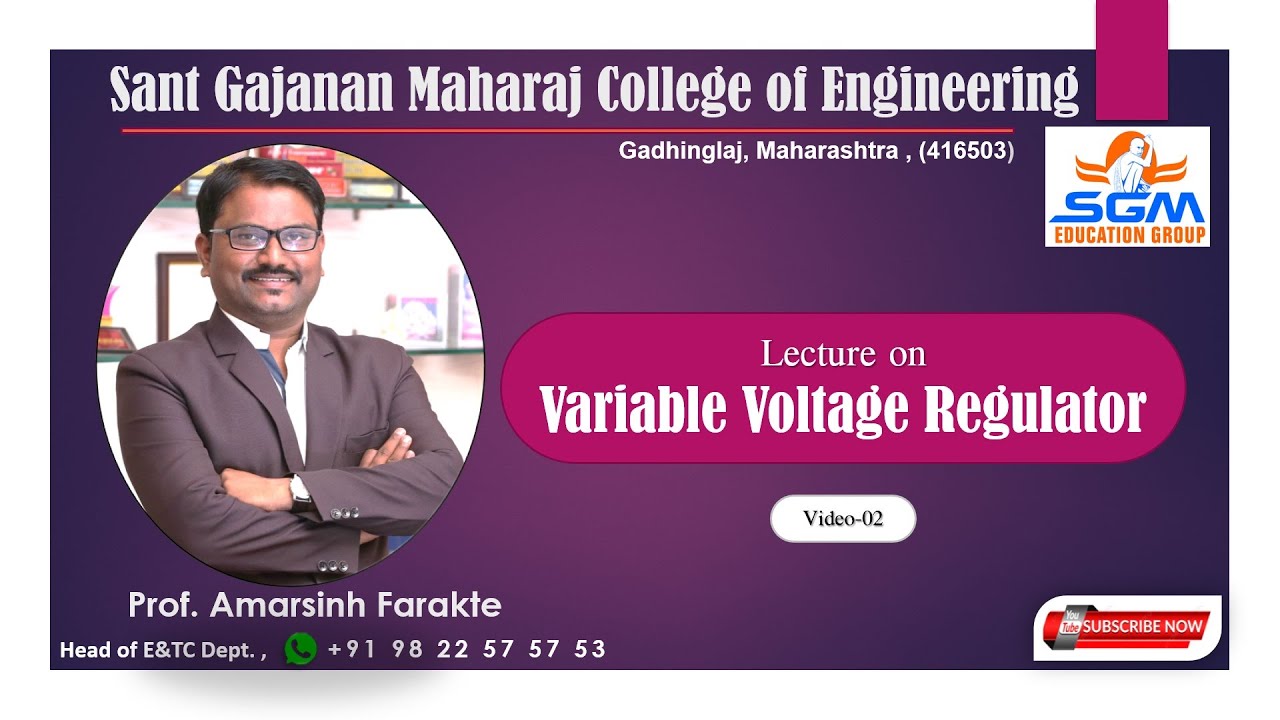 Sant Gajanan Maharaj College of Engineering

Gadhinglaj, Maharashtra , (416503)

SGM
EDUCATION GROUP

Lecture on
Variable Voltage Regulator

Video-02

Prof. Amarsinh Farakte

Head of E&TC Dept. , +91 98 22 57 57 53

You Tube SUBSCRIBE NOW